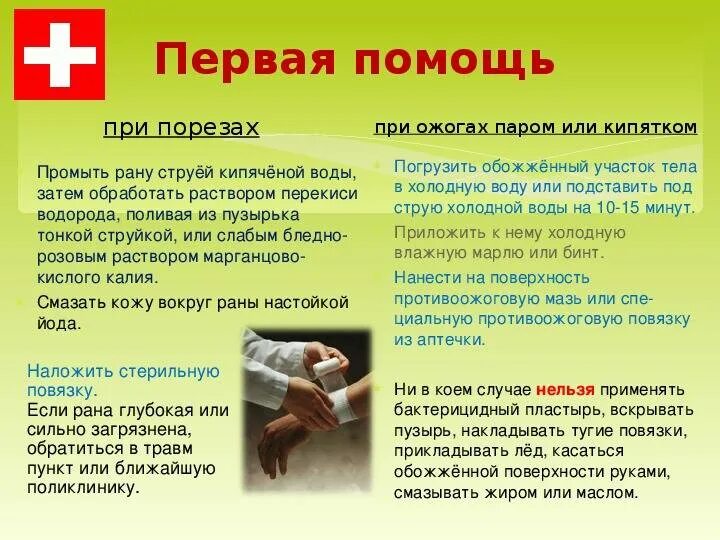 Первая помощь

при порезах

Промыть рану струёй кипячёной воды, затем обработать раствором перекиси водорода, поливая из пузырька тонкой струйкой, или слабым бледно-розовым раствором марганцово-кислого калия.

Смазать кожу вокруг раны настойкой йода.

Наложить стерильную повязку.
Если рана глубокая или сильно загрязнена, обратиться в травм пункт или ближайшую поликлинику.

при ожогах паром или кипятком

Погрузить обожжённый участок тела в холодную воду или подставить под струю холодной воды на 10-15 минут.

Приложить к нему холодную влажную марлю или бинт.

Нанести на поверхность противоожоговую мазь или специальную противоожоговую повязку из аптечки.

Ни в коем случае нельзя применять бактерицидный пластырь, вскрывать пузырь, накладывать тугие повязки, прикладывать лёд, касаться обожжённой поверхности руками, смазывать жиром или маслом.